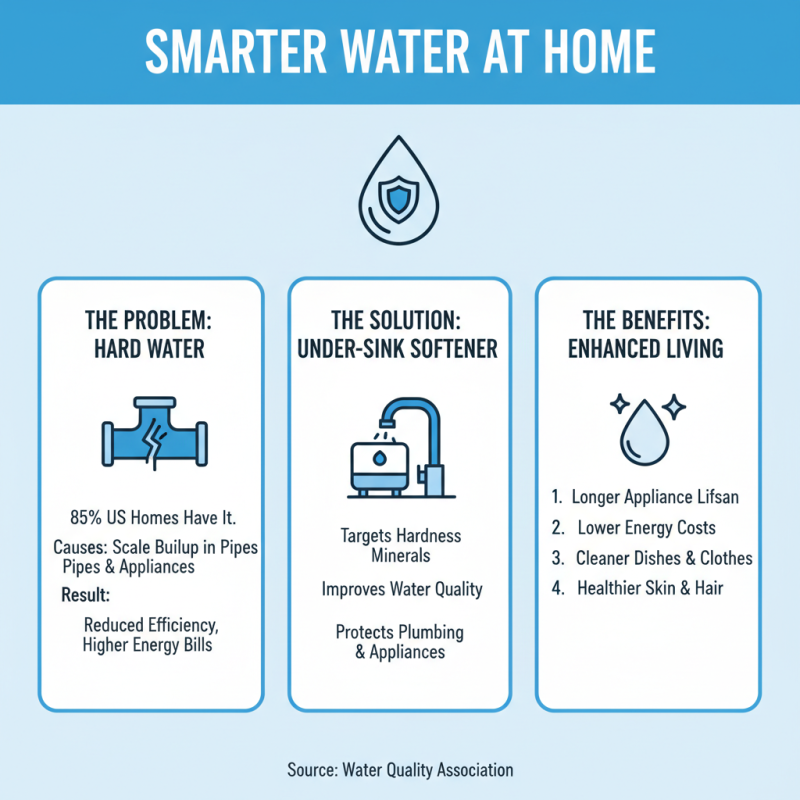 SMARTER WATER AT HOME

THE PROBLEM: HARD WATER

85% US Homes Have It.

Causes: Scale Builup in Pipes Pipes & Appliances

Result:

Reduced Efficiency, Higher Energy Bills

THE SOLUTION: UNDER-SINK SOFTENER

Targets Hardness Minerals

Improves Water Quality

Protects Plumbing & Appliances

THE BENEFITS: ENHANCED LIVING

1. Longer Appliance Lifsan
2. Lower Energy Costs
3. Cleaner Dishes & Clothes
4. Healthier Skin & Hair

Source: Water Quality Association